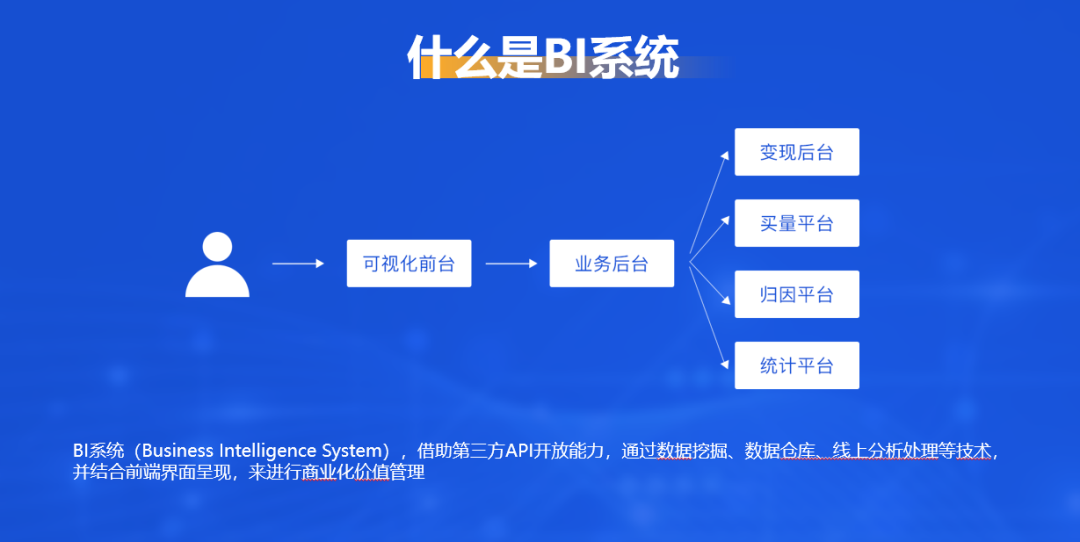 什么是BI系统

可视化前台

业务后台

变现后台

买量平台

归因平台

统计平台

BI系统（Business Intelligence System），借助第三方API开放能力，通过数据挖掘、数据仓库、线上分析处理等技术，并结合前端界面呈现，来进行商业化价值管理